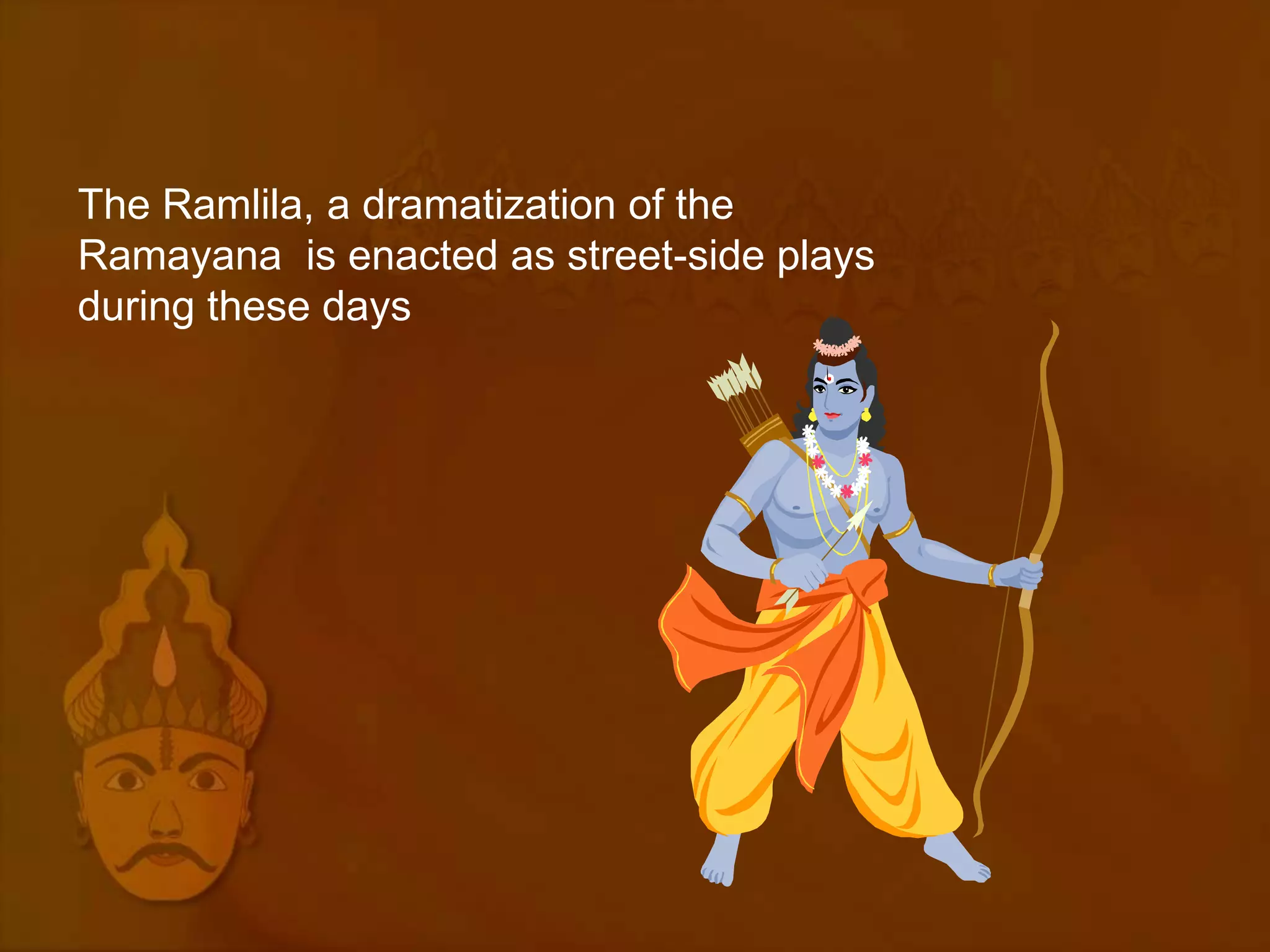 The Ramlila, a dramatization of the Ramayana  is enacted as street-side plays during these days